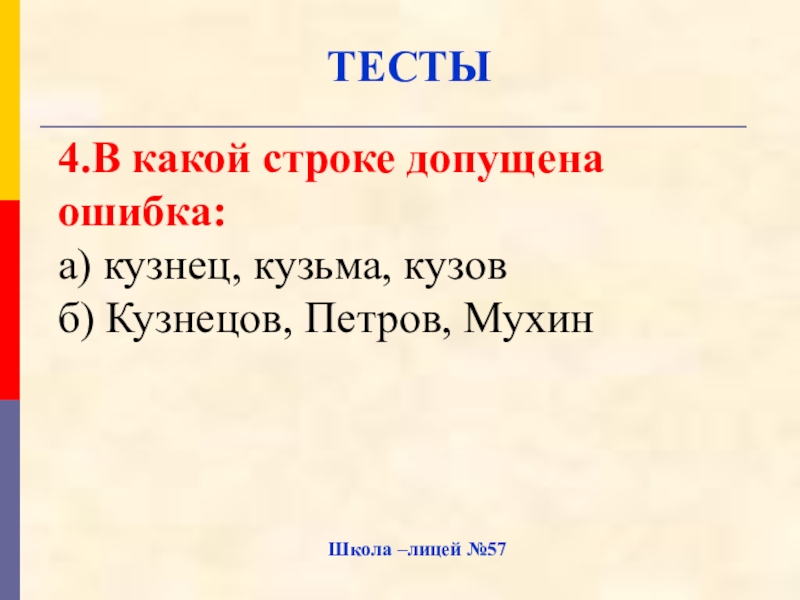 ТЕСТЫ

4.В какой строке допущена ошибка:
а) кузнец, кузьма, кузов
б) Кузнецов, Петров, Мухин

Школа –лицей №57